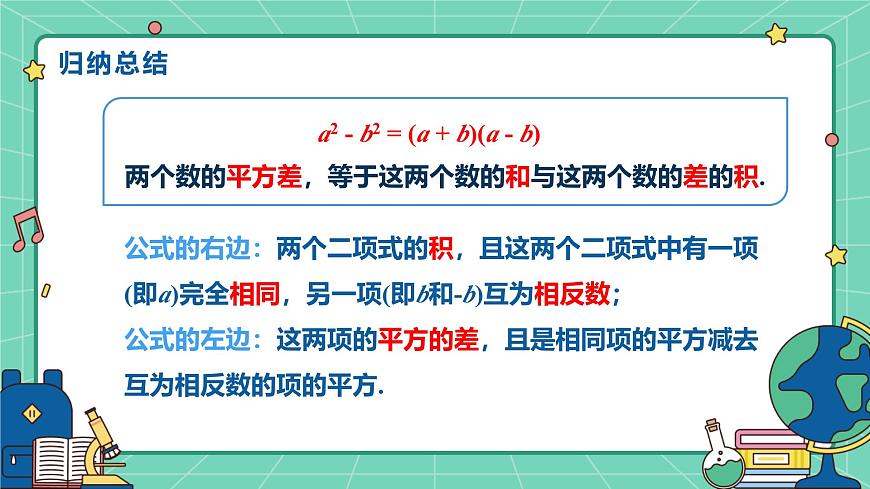 归纳总结

$a^2 - b^2 = (a + b)(a - b)$

两个数的平方差，等于这两个数的和与这两个数的差的积.

公式的右边：两个二项式的积，且这两个二项式中有一项(即$a$)完全相同，另一项(即$b$和$-b$)互为相反数；

公式的左边：这两项的平方的差，且是相同项的平方减去互为相反数的项的平方.